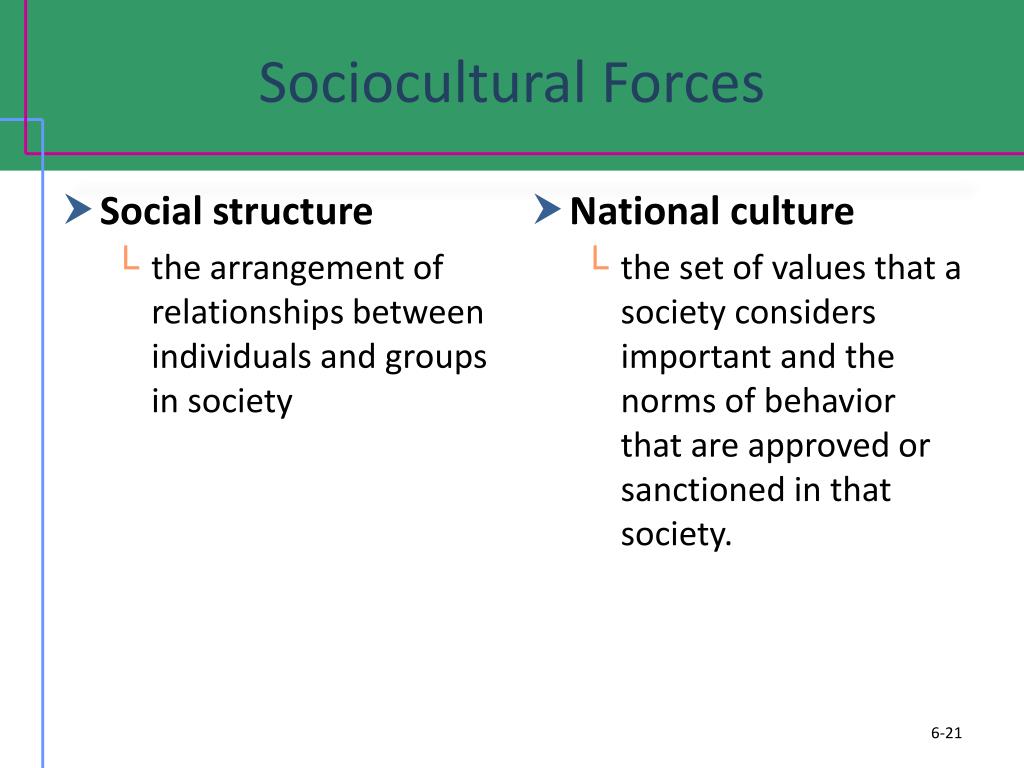 Sociocultural Forces

Social structure

the arrangement of relationships between individuals and groups in society

National culture

the set of values that a society considers important and the norms of behavior that are approved or sanctioned in that society.

6-21